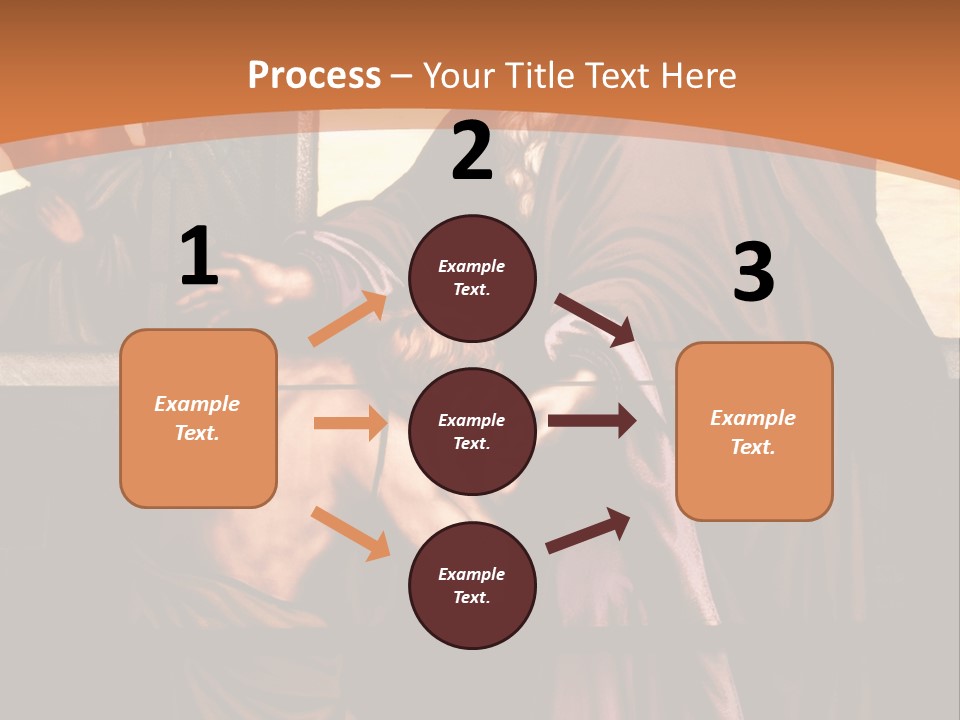 Process – Your Title Text Here

1

Example Text.

2

Example Text.

Example Text.

Example Text.

3

Example Text.